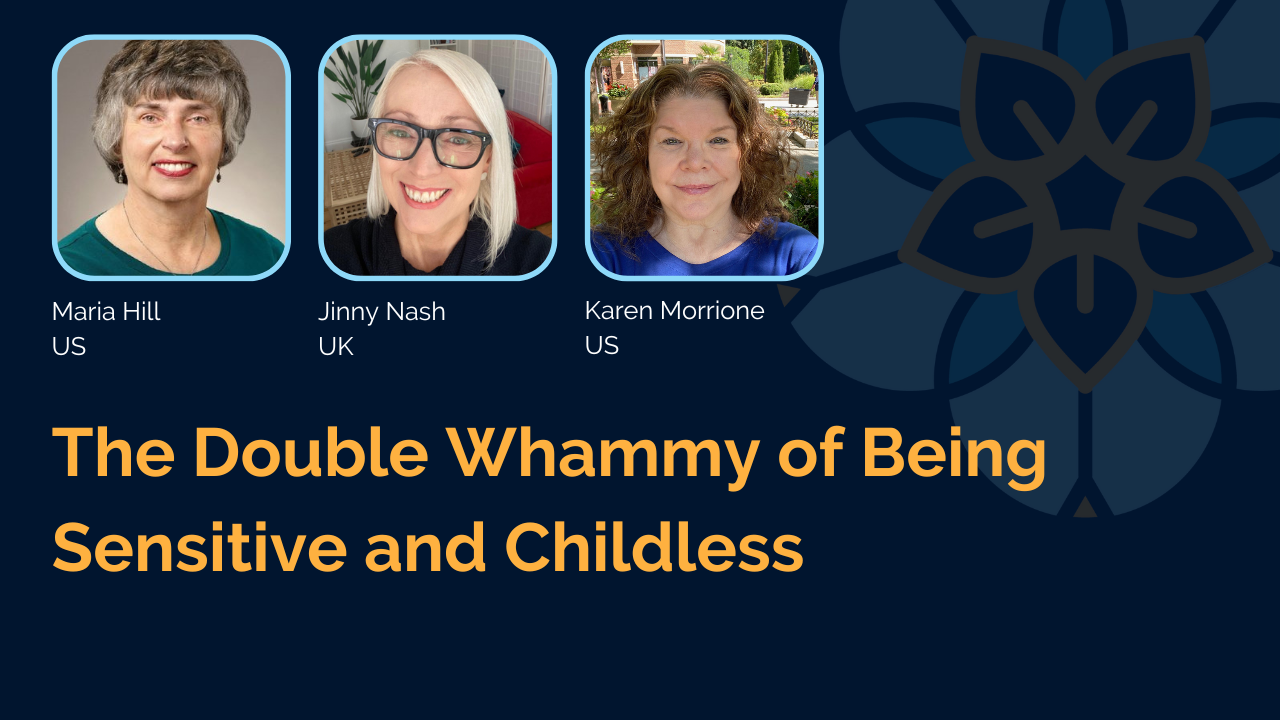 Maria Hill
US

Jinny Nash
UK

Karen Morrione
US

The Double Whammy of Being Sensitive and Childless